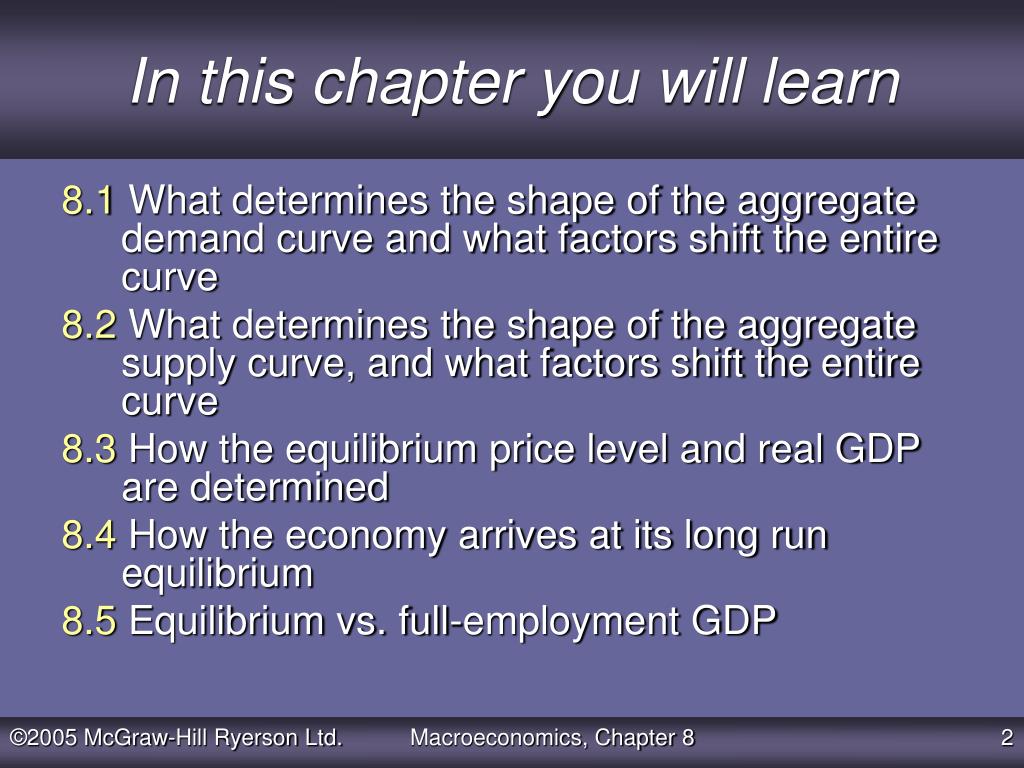 In this chapter you will learn

8.1 What determines the shape of the aggregate demand curve and what factors shift the entire curve

8.2 What determines the shape of the aggregate supply curve, and what factors shift the entire curve

8.3 How the equilibrium price level and real GDP are determined

8.4 How the economy arrives at its long run equilibrium

8.5 Equilibrium vs. full-employment GDP

©2005 McGraw-Hill Ryerson Ltd. Macroeconomics, Chapter 8 2